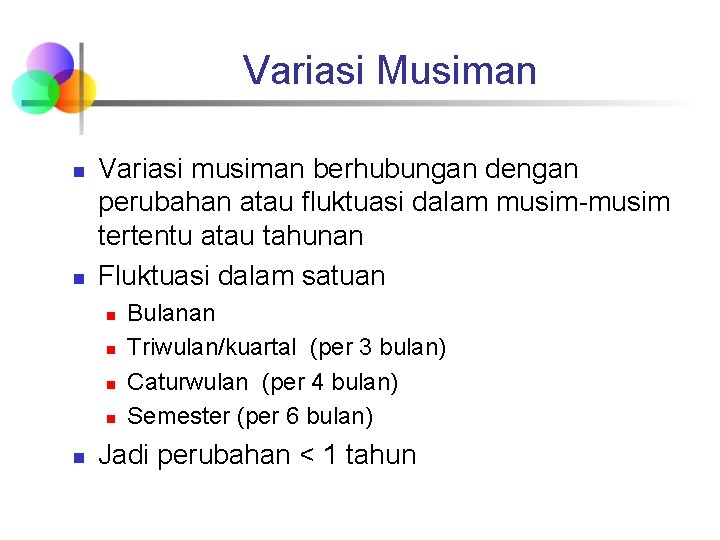 Variasi Musiman

- Variasi musiman berhubungan dengan perubahan atau fluktuasi dalam musim-musim tertentu atau tahunan
- Fluktuasi dalam satuan
  - Bulanan
  - Triwulan/kuartal (per 3 bulan)
  - Caturwulan (per 4 bulan)
  - Semester (per 6 bulan)
- Jadi perubahan < 1 tahun